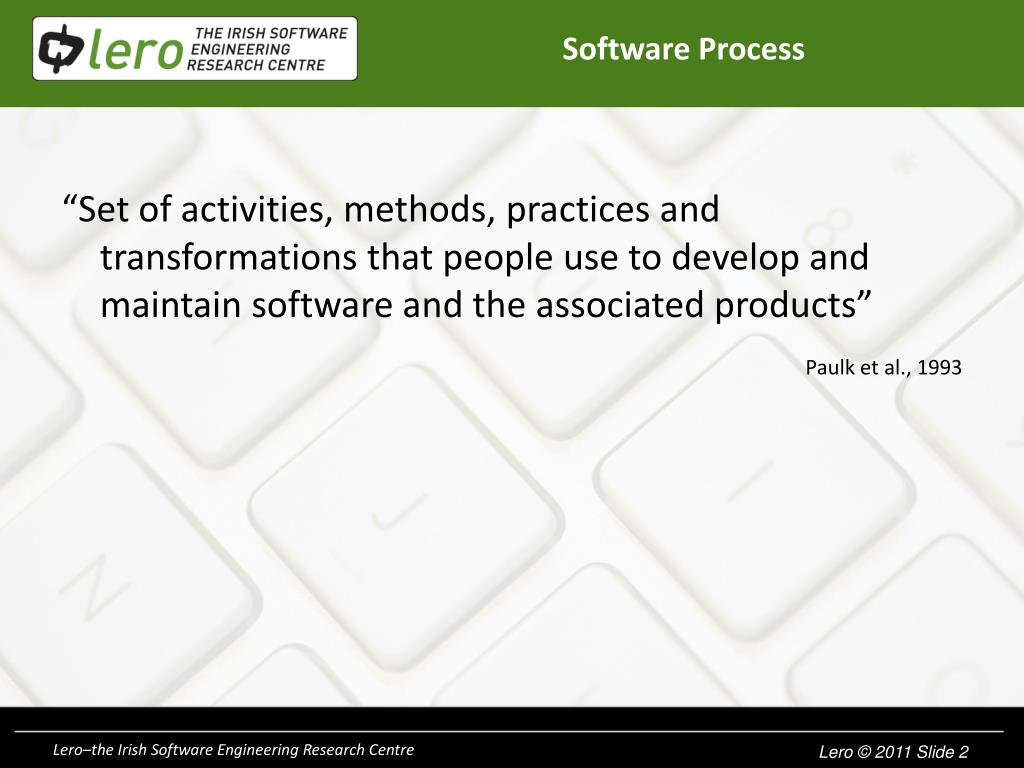 lero THE IRISH SOFTWARE ENGINEERING RESEARCH CENTRE

Software Process

“Set of activities, methods, practices and transformations that people use to develop and maintain software and the associated products”

Paulk et al., 1993

Lero–the Irish Software Engineering Research Centre

Lero © 2011 Slide 2